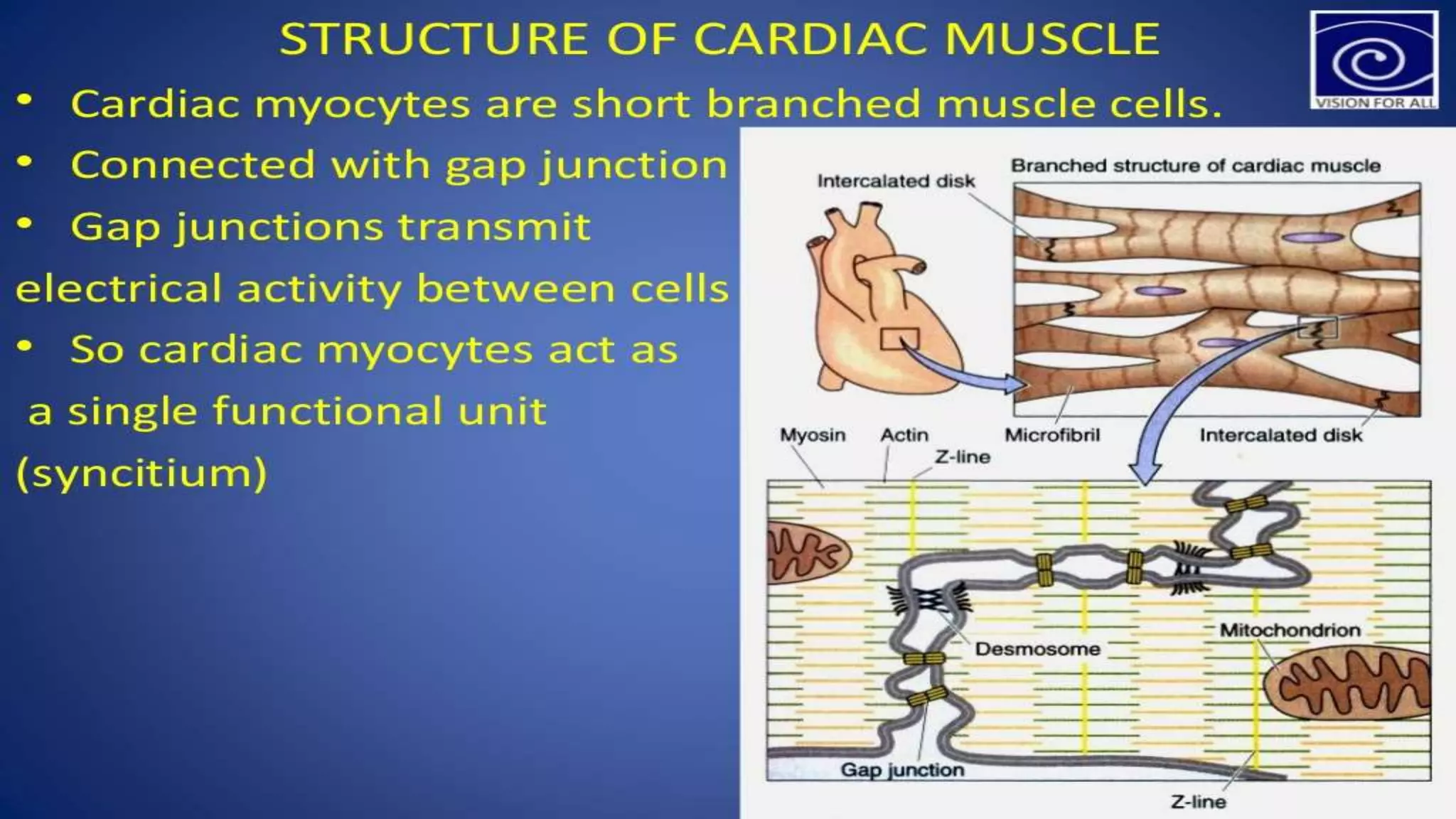 STRUCTURE OF CARDIAC MUSCLE

VISION FOR ALL

• Cardiac myocytes are short branched muscle cells.
• Connected with gap junction
• Gap junctions transmit electrical activity between cells
• So cardiac myocytes act as a single functional unit (syncitium)

Branched structure of cardiac muscle
Intercalated disk
Myosin
Actin
Z-line
Microfibril
Intercalated disk
Mitochondrion
Desmosome
Gap junction
Z-line